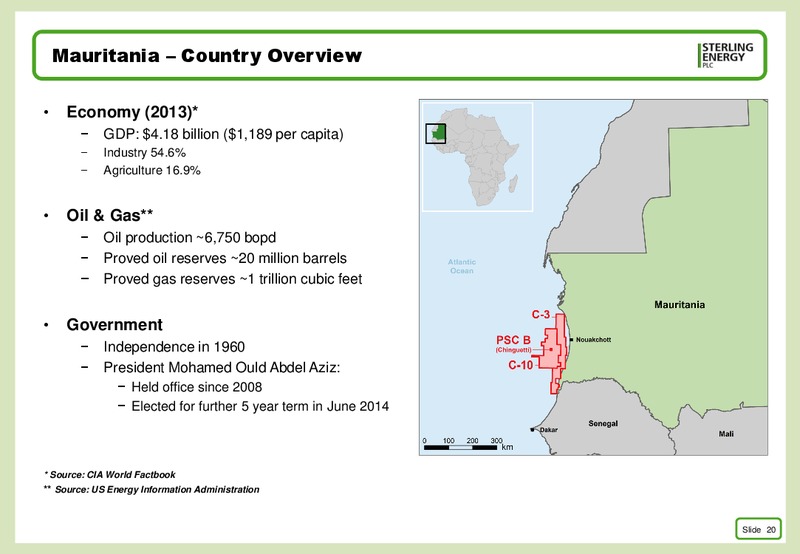 Mauritania – Country Overview

STERLING ENERGY PLC

• Economy (2013)*
− GDP: $4.18 billion ($1,189 per capita)
− Industry 54.6%
− Agriculture 16.9%

• Oil & Gas**
− Oil production ~6,750 bopd
− Proved oil reserves ~20 million barrels
− Proved gas reserves ~1 trillion cubic feet

• Government
− Independence in 1960
− President Mohamed Ould Abdel Aziz:
− Held office since 2008
− Elected for further 5 year term in June 2014

Atlantic Ocean

Mauritania

C-3

PSC B (Chinguetti)

C-10

Nouakchott

Dakar

Senegal

Mali

0 100 200 300 km

* Source: CIA World Factbook
** Source: US Energy Information Administration

Slide 20